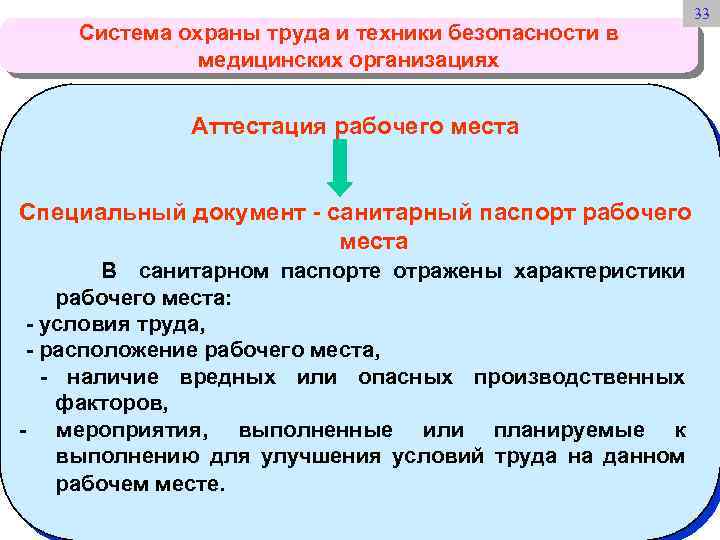 33

Система охраны труда и техники безопасности в медицинских организациях

Аттестация рабочего места

Специальный документ - санитарный паспорт рабочего места

В санитарном паспорте отражены характеристики рабочего места:
- условия труда,
- расположение рабочего места,
- наличие вредных или опасных производственных факторов,
- мероприятия, выполненные или планируемые к выполнению для улучшения условий труда на данном рабочем месте.